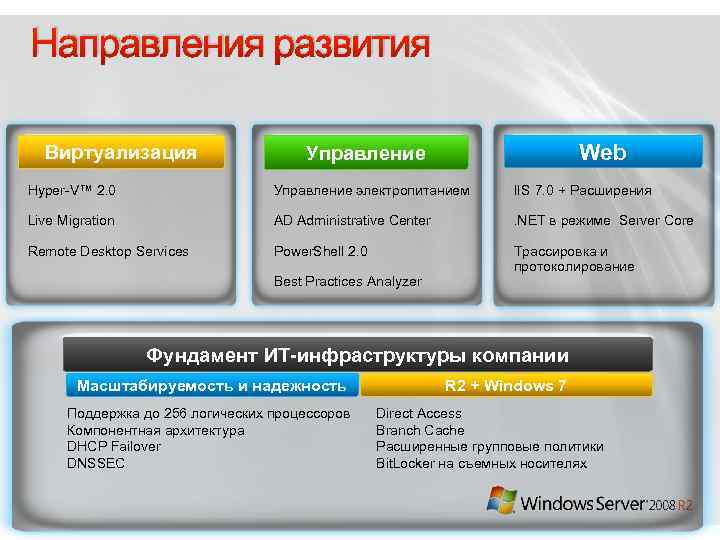 Направления развития

Виртуализация

Hyper-V™ 2.0

Live Migration

Remote Desktop Services

Управление

Управление электропитанием

AD Administrative Center

PowerShell 2.0

Best Practices Analyzer

Web

IIS 7.0 + Расширения

.NET в режиме Server Core

Трассировка и протоколирование

Фундамент ИТ-инфраструктуры компании

Масштабируемость и надежность

Поддержка до 256 логических процессоров
Компонентная архитектура
DHCP Failover
DNSSEC

R2 + Windows 7

Direct Access
Branch Cache
Расширенные групповые политики
BitLocker на съемных носителях

Windows Server 2008 R2